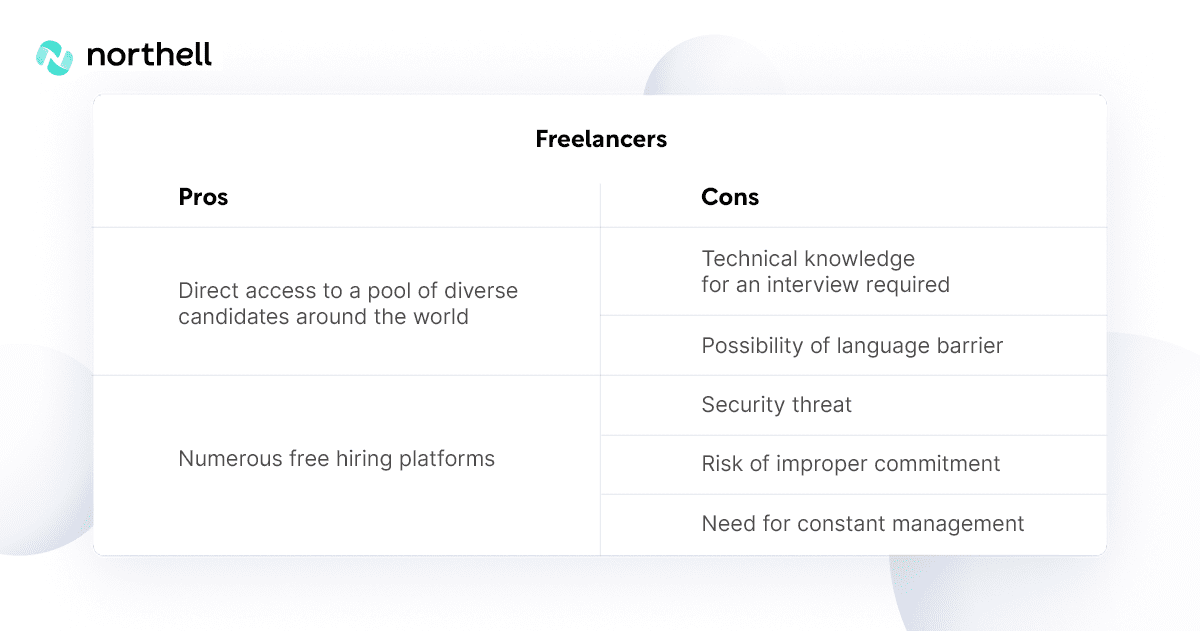 northell

Freelancers

| Pros | Cons |
|---|---|
| Direct access to a pool of diverse candidates around the world | Technical knowledge for an interview required |
| | Possibility of language barrier |
| Numerous free hiring platforms | Security threat |
| | Risk of improper commitment |
| | Need for constant management |